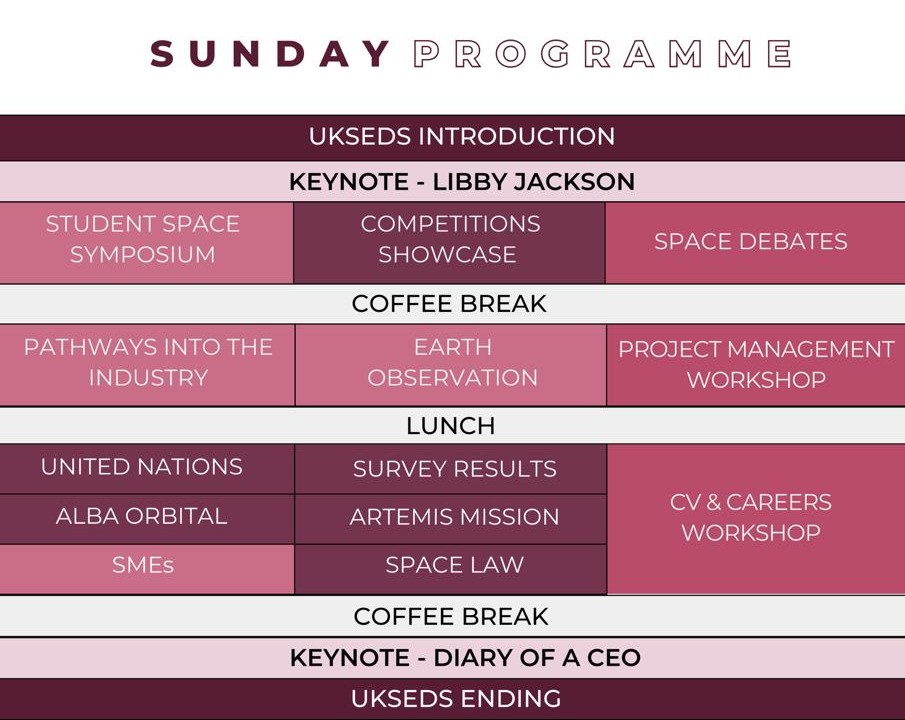 SUNDAY PROGRAMME

UKSEDS INTRODUCTION

KEYNOTE - LIBBY JACKSON

| STUDENT SPACE SYMPOSIUM | COMPETITIONS SHOWCASE | SPACE DEBATES |
|---|---|---|

COFFEE BREAK

| PATHWAYS INTO THE INDUSTRY | EARTH OBSERVATION | PROJECT MANAGEMENT WORKSHOP |
|---|---|---|

LUNCH

| UNITED NATIONS | SURVEY RESULTS | CV & CAREERS WORKSHOP |
|---|---|---|
| ALBA ORBITAL | ARTEMIS MISSION | |
| SMEs | SPACE LAW | |

COFFEE BREAK

KEYNOTE - DIARY OF A CEO

UKSEDS ENDING